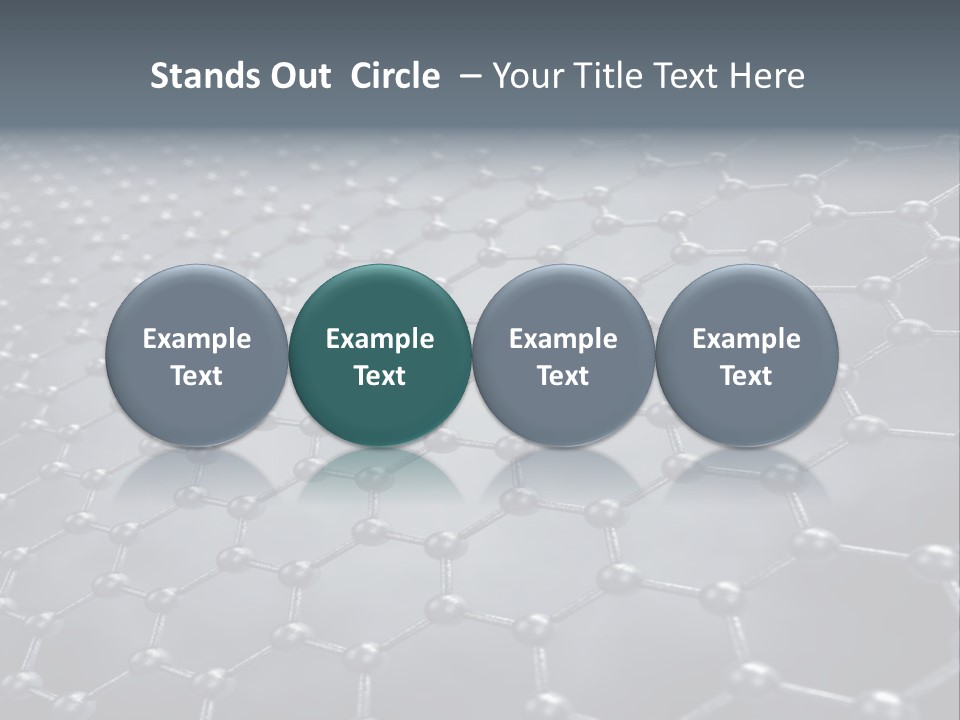 Stands Out Circle – Your Title Text Here

Example Text

Example Text

Example Text

Example Text